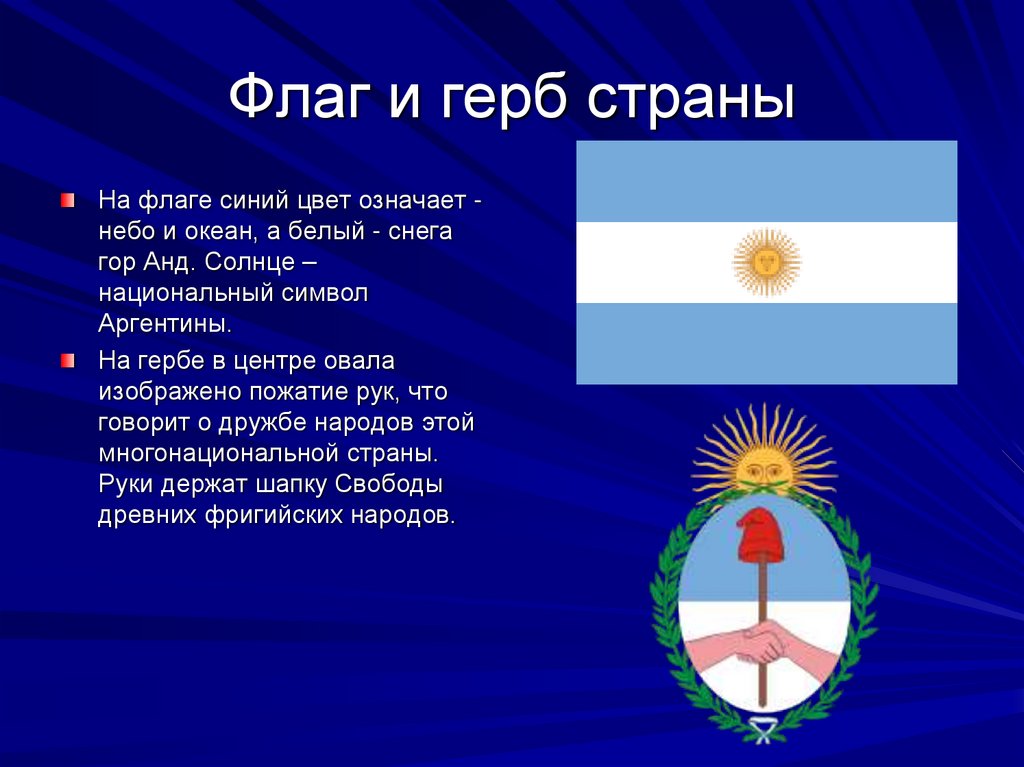 Флаг и герб страны

На флаге синий цвет означает - небо и океан, а белый - снега гор Анд. Солнце – национальный символ Аргентины.

На гербе в центре овала изображено пожатие рук, что говорит о дружбе народов этой многонациональной страны. Руки держат шапку Свободы древних фригийских народов.